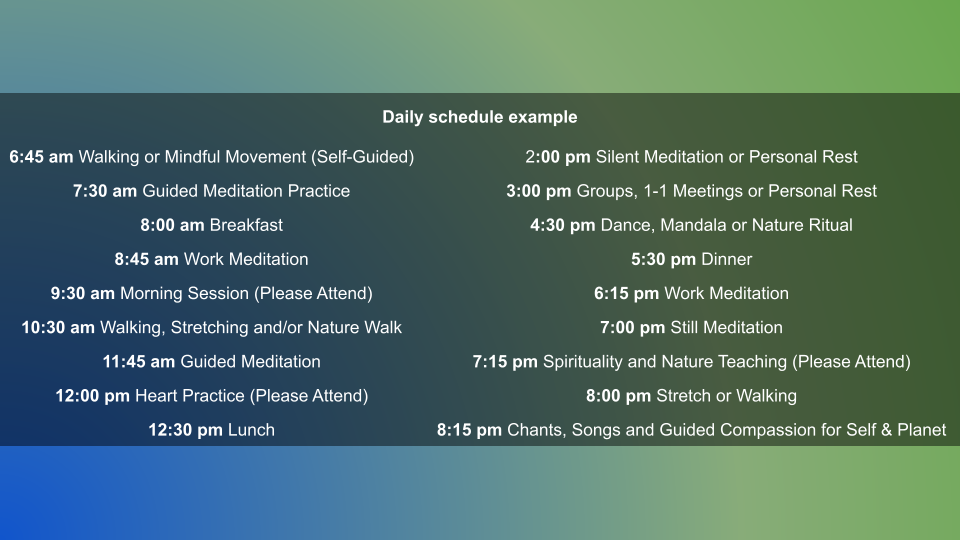 Daily schedule example

6:45 am Walking or Mindful Movement (Self-Guided)
7:30 am Guided Meditation Practice
8:00 am Breakfast
8:45 am Work Meditation
9:30 am Morning Session (Please Attend)
10:30 am Walking, Stretching and/or Nature Walk
11:45 am Guided Meditation
12:00 pm Heart Practice (Please Attend)
12:30 pm Lunch

2:00 pm Silent Meditation or Personal Rest
3:00 pm Groups, 1-1 Meetings or Personal Rest
4:30 pm Dance, Mandala or Nature Ritual
5:30 pm Dinner
6:15 pm Work Meditation
7:00 pm Still Meditation
7:15 pm Spirituality and Nature Teaching (Please Attend)
8:00 pm Stretch or Walking
8:15 pm Chants, Songs and Guided Compassion for Self & Planet